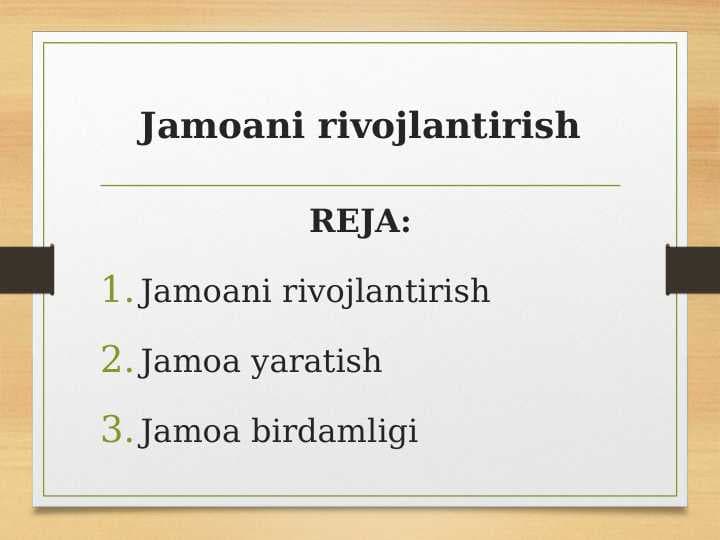 Jamoani rivojlantirish

REJA:

1. Jamoani rivojlantirish
2. Jamoa yaratish
3. Jamoa birdamligi